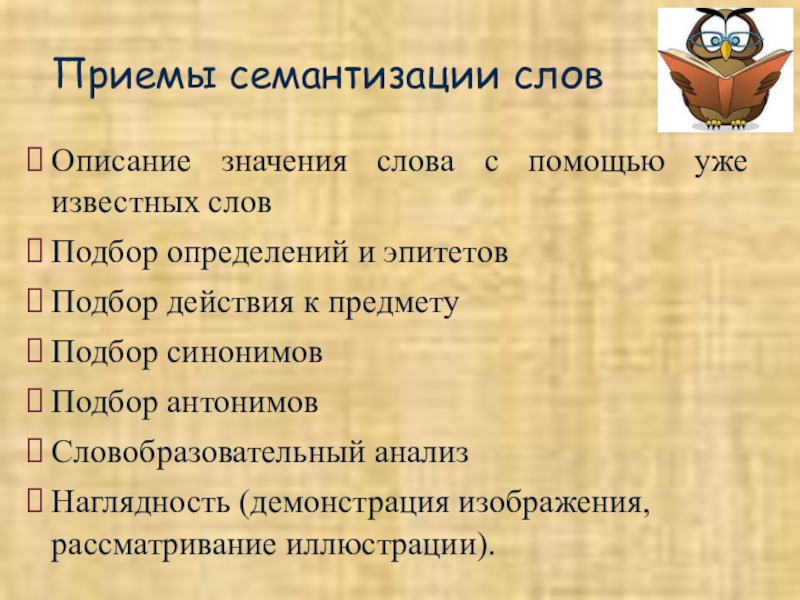 Приемы семантизации слов

Описание значения слова с помощью уже известных слов

Подбор определений и эпитетов

Подбор действия к предмету

Подбор синонимов

Подбор антонимов

Словобразовательный анализ

Наглядность (демонстрация изображения, рассматривание иллюстрации).